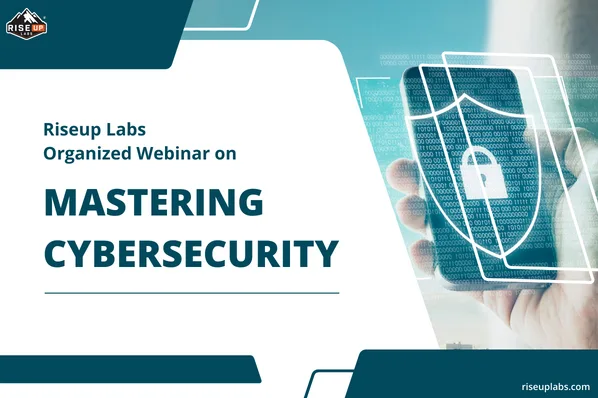 RISE UP LABS

Riseup Labs Organized Webinar on

MASTERING CYBERSECURITY

riseuplabs.com